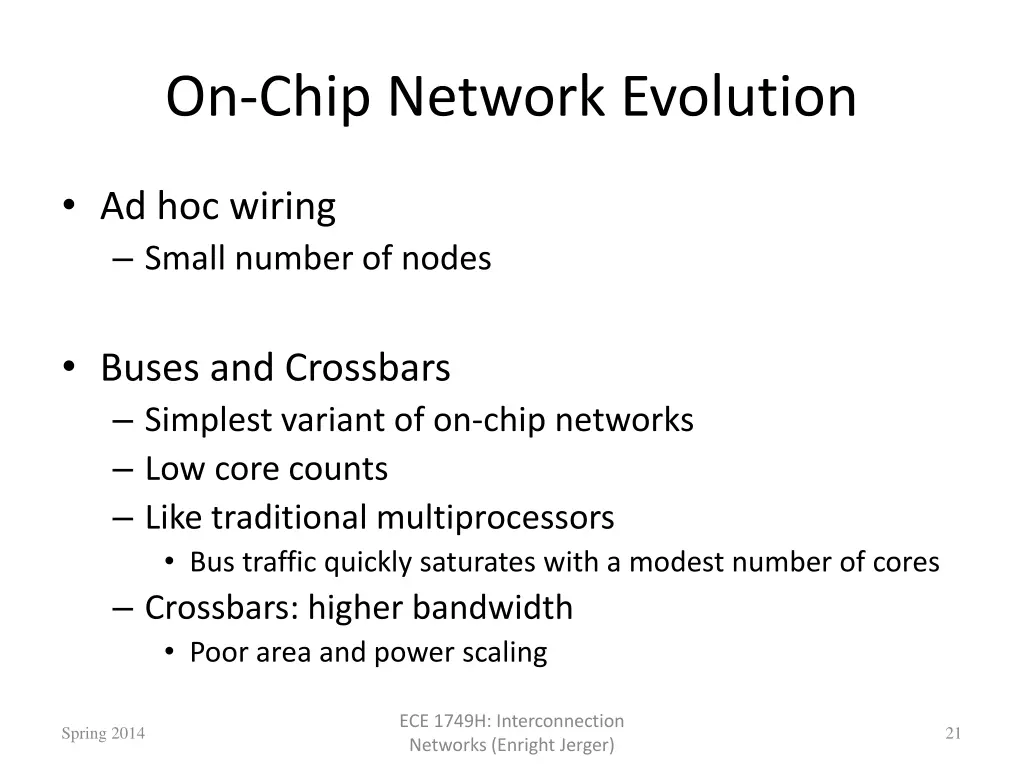 On-Chip Network Evolution

• Ad hoc wiring
– Small number of nodes

• Buses and Crossbars
– Simplest variant of on-chip networks
– Low core counts
– Like traditional multiprocessors
• Bus traffic quickly saturates with a modest number of cores
– Crossbars: higher bandwidth
• Poor area and power scaling

Spring 2014

ECE 1749H: Interconnection Networks (Enright Jerger)

21